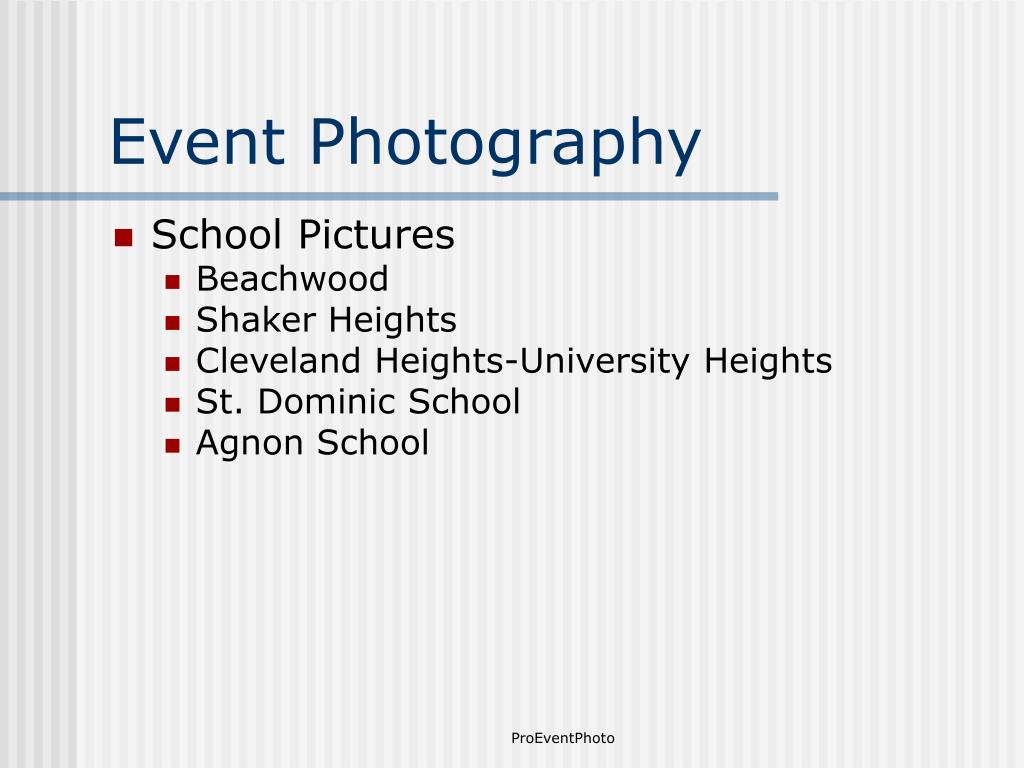 Event Photography

- School Pictures
  - Beachwood
  - Shaker Heights
  - Cleveland Heights-University Heights
  - St. Dominic School
  - Agnon School

ProEventPhoto